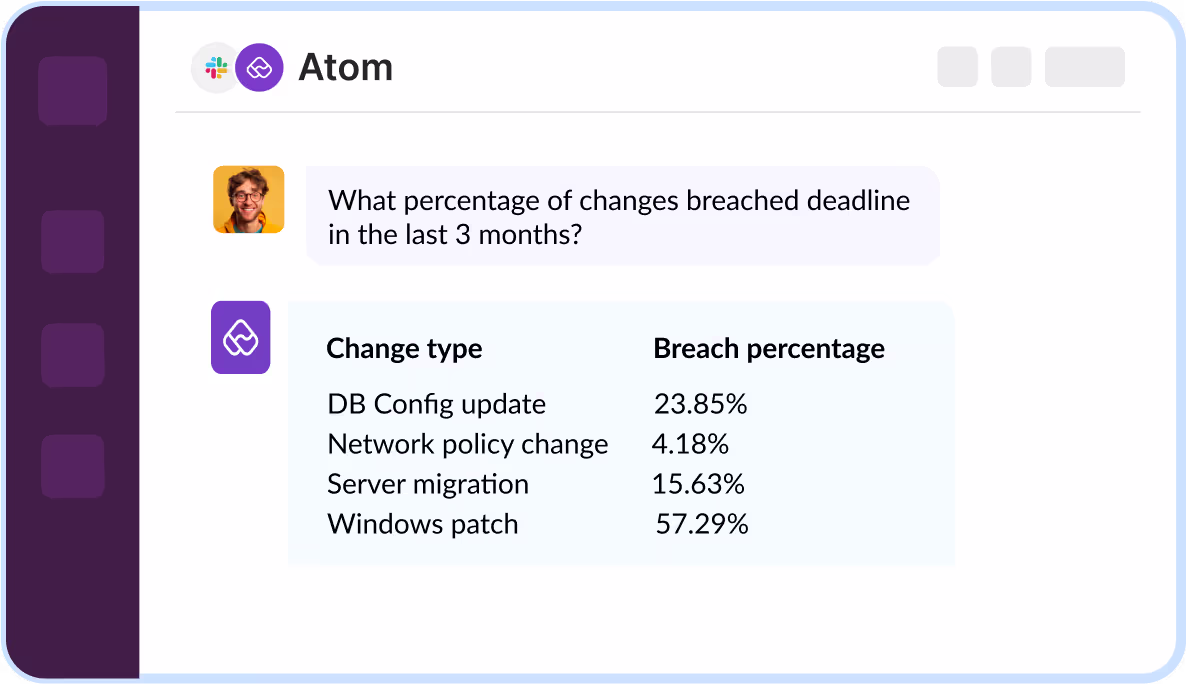 Atom

What percentage of changes breached deadline in the last 3 months?

| Change type | Breach percentage |
|---|---|
| DB Config update | 23.85% |
| Network policy change | 4.18% |
| Server migration | 15.63% |
| Windows patch | 57.29% |